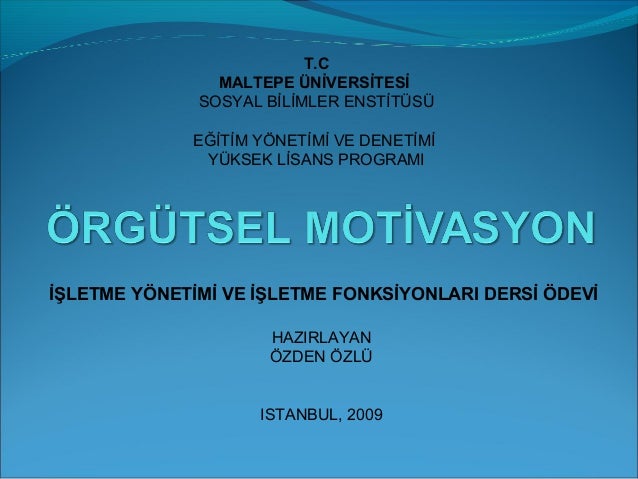 T.C
MALTEPE ÜNİVERSİTESİ
SOSYAL BİLİMLER ENSTİTÜSÜ

EĞİTİM YÖNETİMİ VE DENETİMİ
YÜKSEK LİSANS PROGRAMI

ÖRGÜTSEL MOTİVASYON

İŞLETME YÖNETİMİ VE İŞLETME FONKSİYONLARI DERSİ ÖDEVİ

HAZIRLAYAN
ÖZDEN ÖZLÜ

ISTANBUL, 2009